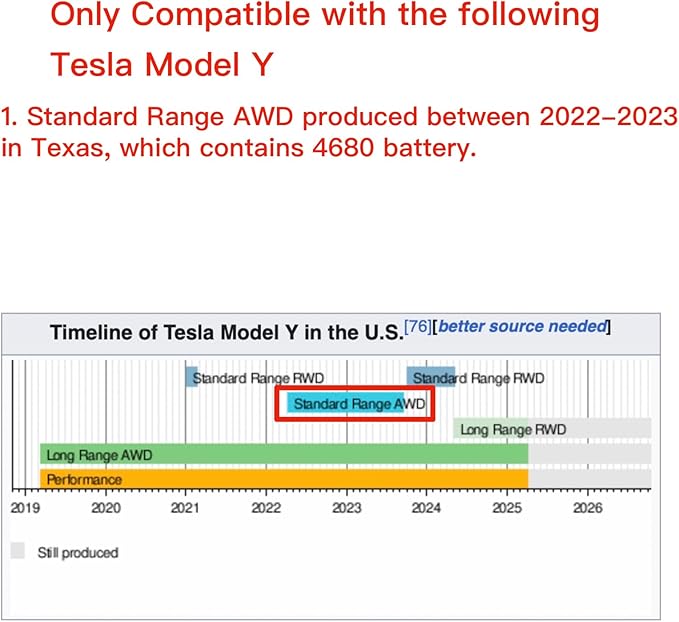 Only Compatible with the following Tesla Model Y

1. Standard Range AWD produced between 2022–2023 in Texas, which contains 4680 battery.

Timeline of Tesla Model Y in the U.S.[76][better source needed]

Standard Range RWD
Standard Range RWD
Standard Range AWD
Long Range RWD
Long Range AWD
Performance

2019
2020
2021
2022
2023
2024
2025
2026

Still produced